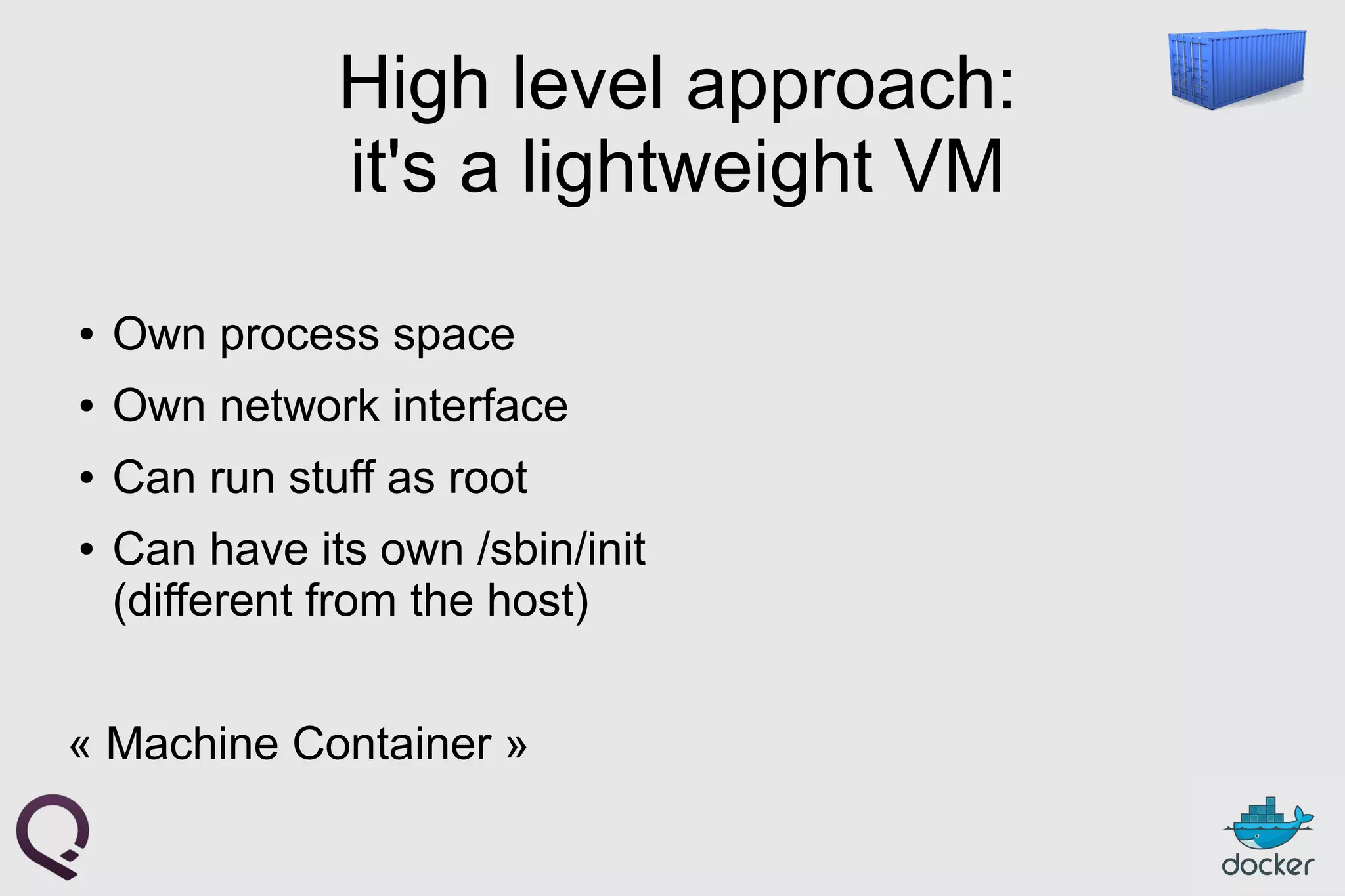 High level approach:
it's a lightweight VM

• Own process space
• Own network interface
• Can run stuff as root
• Can have its own /sbin/init (different from the host)

« Machine Container »

docker